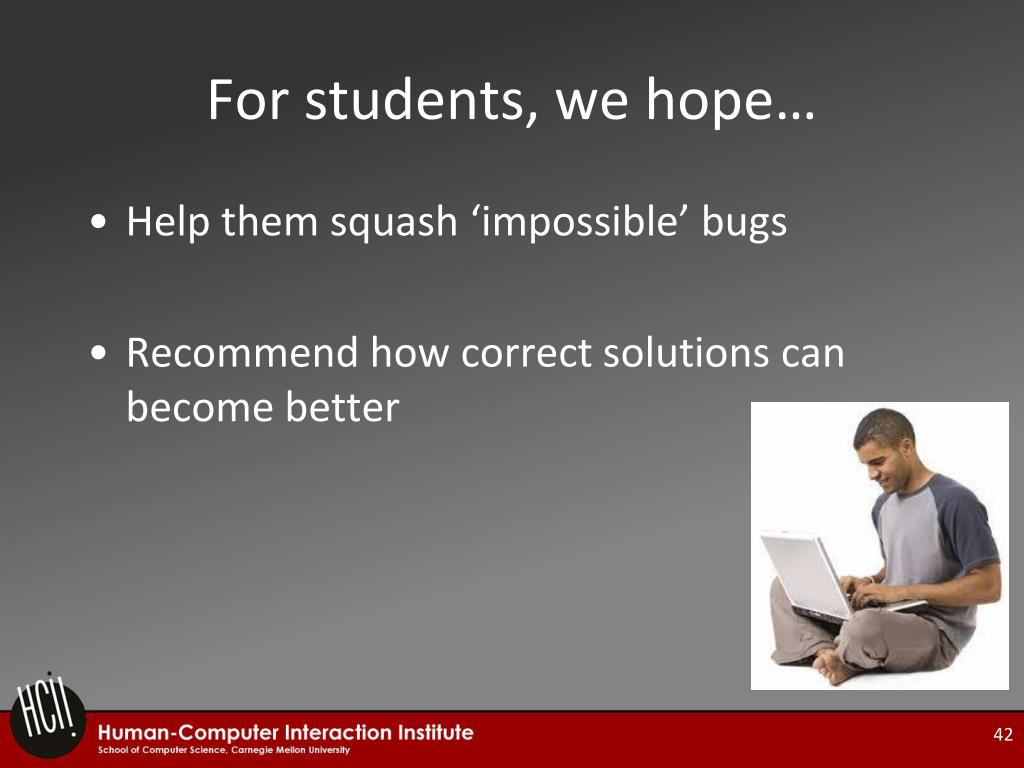 For students, we hope…

• Help them squash ‘impossible’ bugs

• Recommend how correct solutions can become better

HCII

Human-Computer Interaction Institute
School of Computer Science, Carnegie Mellon University

42